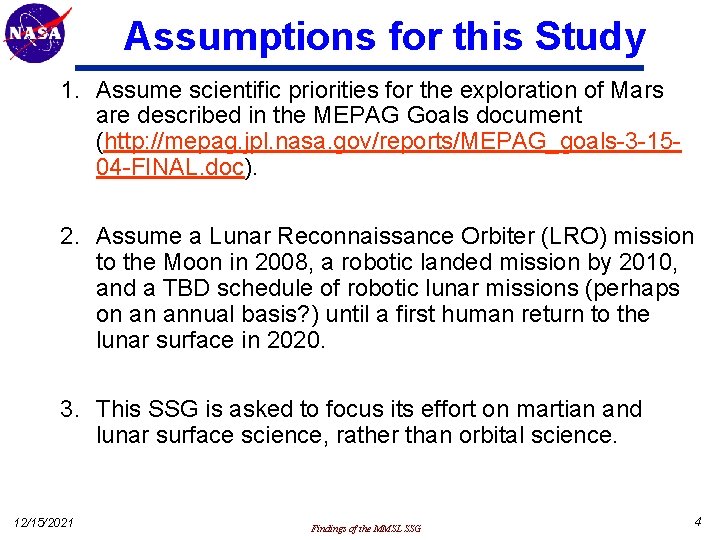 NASA

Assumptions for this Study

1. Assume scientific priorities for the exploration of Mars are described in the MEPAG Goals document (http://mepag.jpl.nasa.gov/reports/MEPAG_goals-3-15-04-FINAL.doc).

2. Assume a Lunar Reconnaissance Orbiter (LRO) mission to the Moon in 2008, a robotic landed mission by 2010, and a TBD schedule of robotic lunar missions (perhaps on an annual basis?) until a first human return to the lunar surface in 2020.

3. This SSG is asked to focus its effort on martian and lunar surface science, rather than orbital science.

12/15/2021

Findings of the MMSL SSG

4